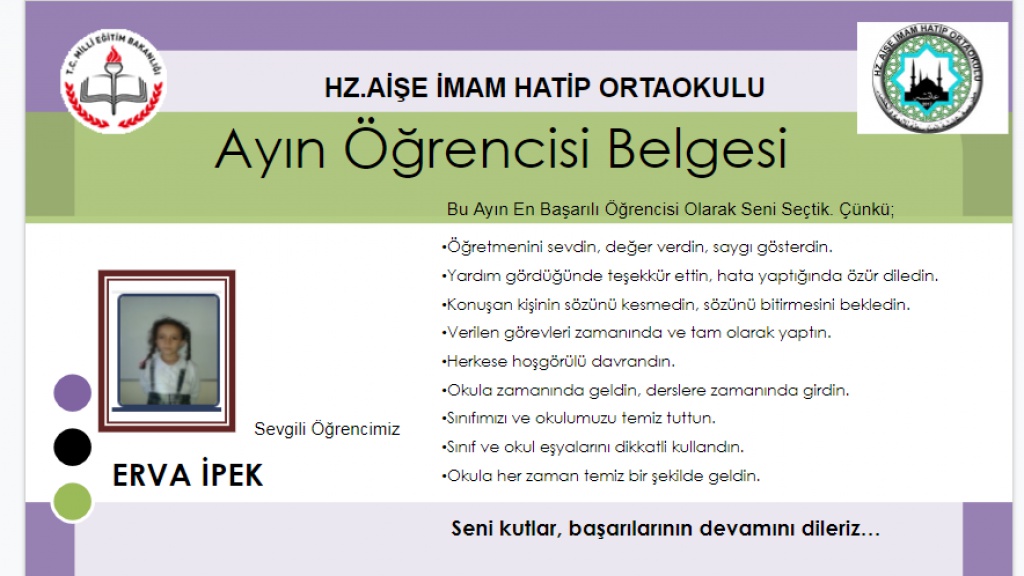 T.C. MİLLİ EĞİTİM BAKANLIĞI

HZ.AİŞE İMAM HATİP ORTAOKULU

HZ.AİŞE İMAM HATİP ORTAOKULU

Ayın Öğrencisi Belgesi

Bu Ayın En Başarılı Öğrencisi Olarak Seni Seçtik. Çünkü;

•Öğretmenini sevdin, değer verdin, saygı gösterdin.
•Yardım gördüğünde teşekkür ettin, hata yaptığında özür diledin.
•Konuşan kişinin sözünü kesmedin, sözünü bitirmesini bekledin.
•Verilen görevleri zamanında ve tam olarak yaptın.
•Herkese hoşgörülü davrandın.
•Okula zamanında geldin, derslere zamanında girdin.
•Sınıfımızı ve okulumuzu temiz tuttun.
•Sınıf ve okul eşyalarını dikkatli kullandın.
•Okula her zaman temiz bir şekilde geldin.

Sevgili Öğrencimiz

ERVA İPEK

Seni kutlar, başarılarının devamını dileriz…